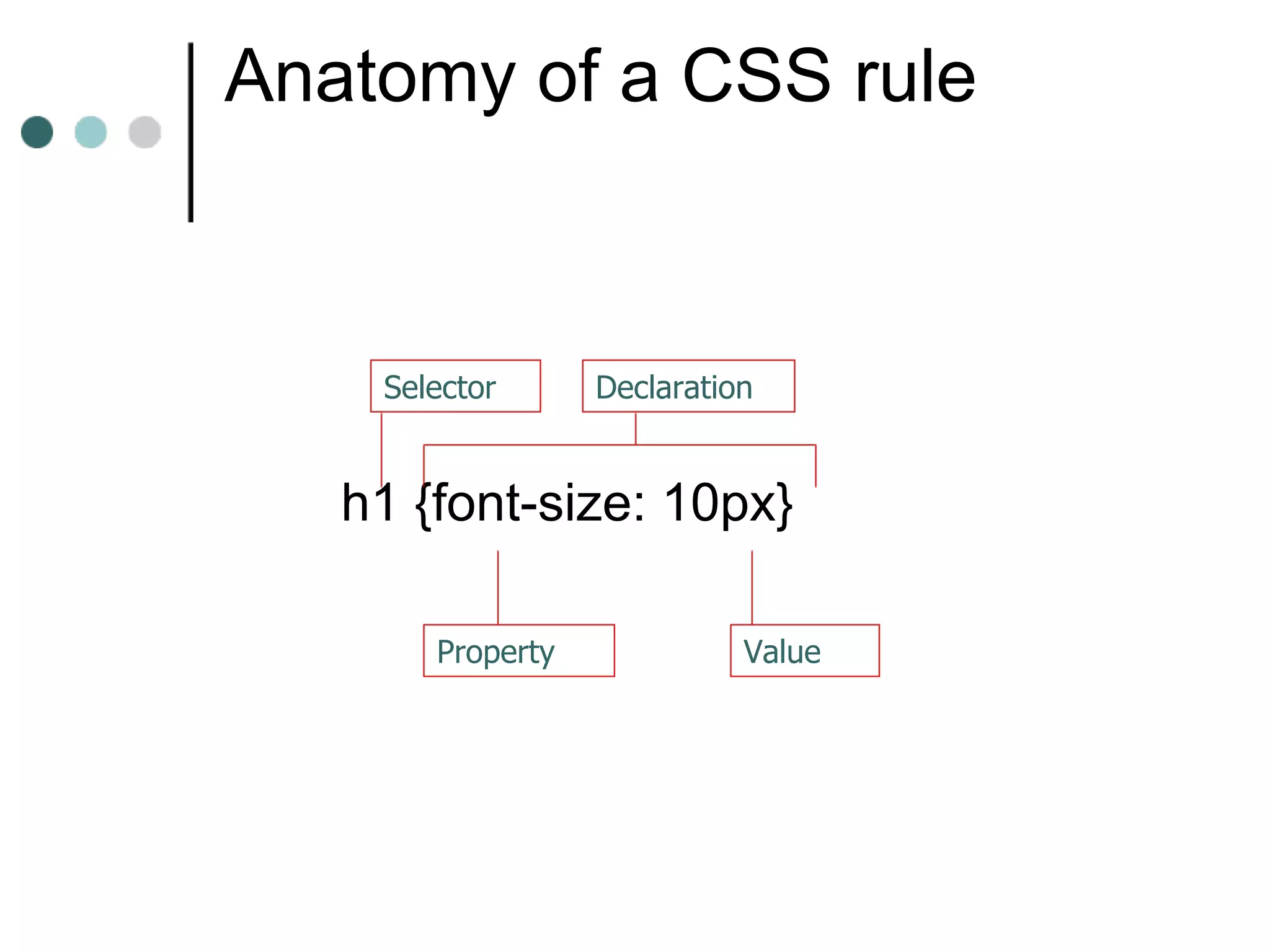 Anatomy of a CSS rule

Selector

Declaration

h1 {font-size: 10px}

Property

Value